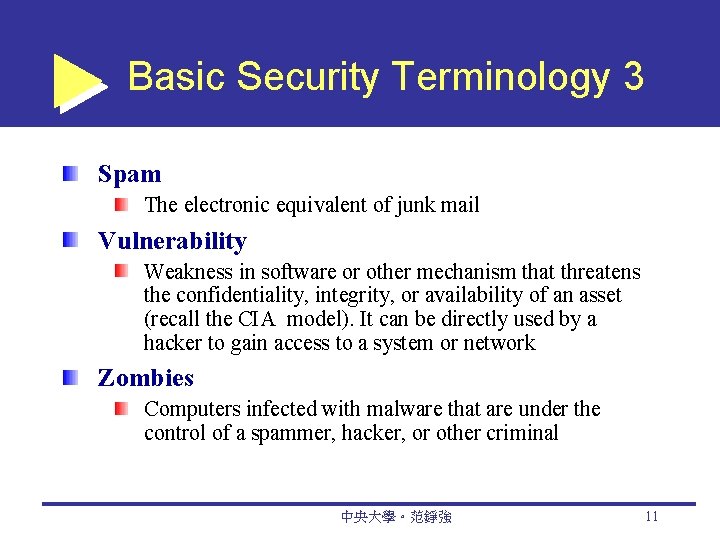 Basic Security Terminology 3

Spam

The electronic equivalent of junk mail

Vulnerability

Weakness in software or other mechanism that threatens the confidentiality, integrity, or availability of an asset (recall the CIA model). It can be directly used by a hacker to gain access to a system or network

Zombies

Computers infected with malware that are under the control of a spammer, hacker, or other criminal

中央大學。范錚強

11